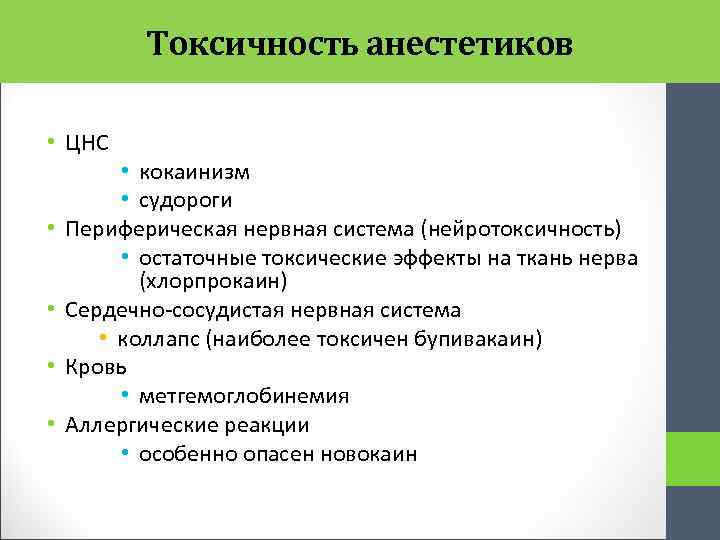 Токсичность анестетиков

• ЦНС
• кокаинизм
• судороги
• Периферическая нервная система (нейротоксичность)
• остаточные токсические эффекты на ткань нерва (хлорпрокаин)
• Сердечно-сосудистая нервная система
• коллапс (наиболее токсичен бупивакаин)
• Кровь
• метгемоглобинемия
• Аллергические реакции
• особенно опасен новокаин